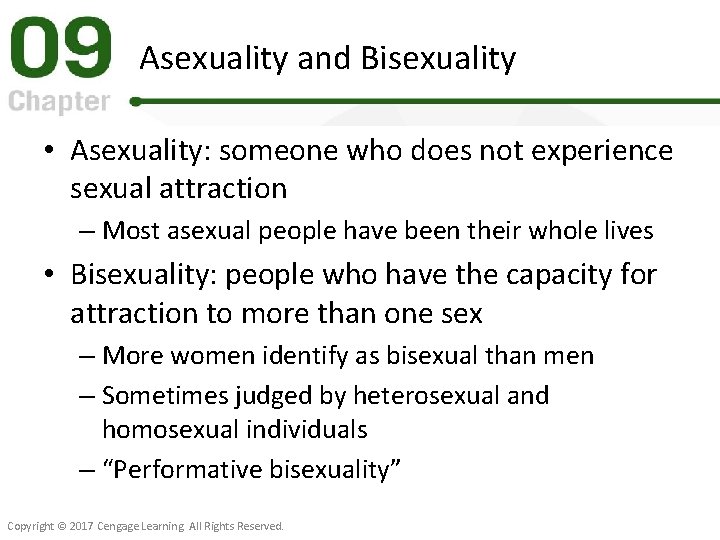 09
Chapter

Asexuality and Bisexuality

• Asexuality: someone who does not experience sexual attraction
– Most asexual people have been their whole lives
• Bisexuality: people who have the capacity for attraction to more than one sex
– More women identify as bisexual than men
– Sometimes judged by heterosexual and homosexual individuals
– “Performative bisexuality”

Copyright © 2017 Cengage Learning. All Rights Reserved.